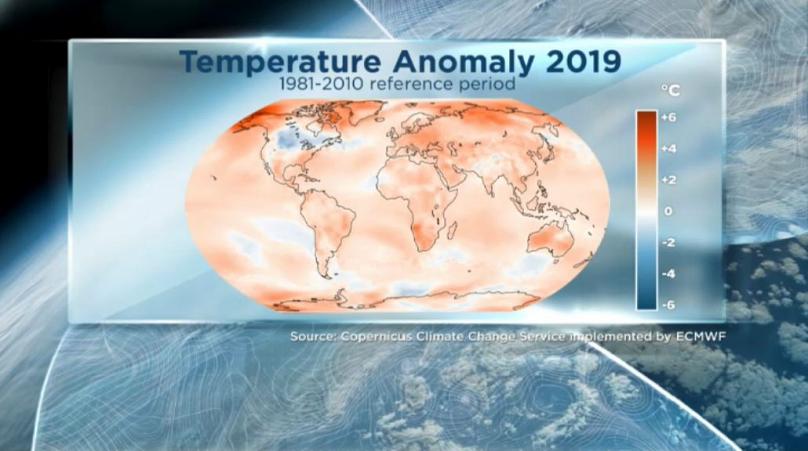 Temperature Anomaly 2019
1981-2010 reference period

°C
+6
+4
+2
0
-2
-4
-6

Source: Copernicus Climate Change Service implemented by ECMWF